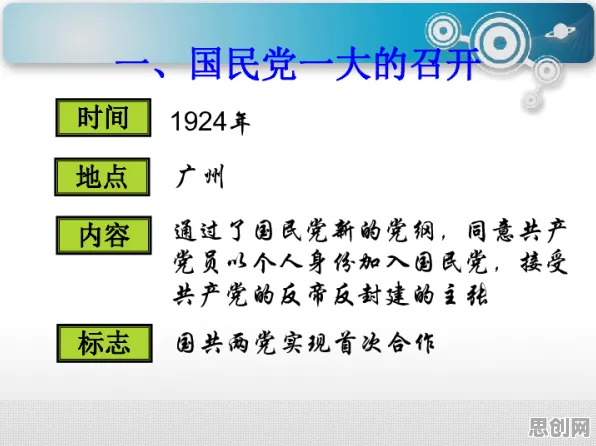 一、国民党一大的召开

时间 1924年

地点 广州

内容 通过了国民党新的党纲，同意共产党员以个人身份加入国民党，接受共产党的反帝反封建的主张

标志 国共两党实现首次合作

思创网